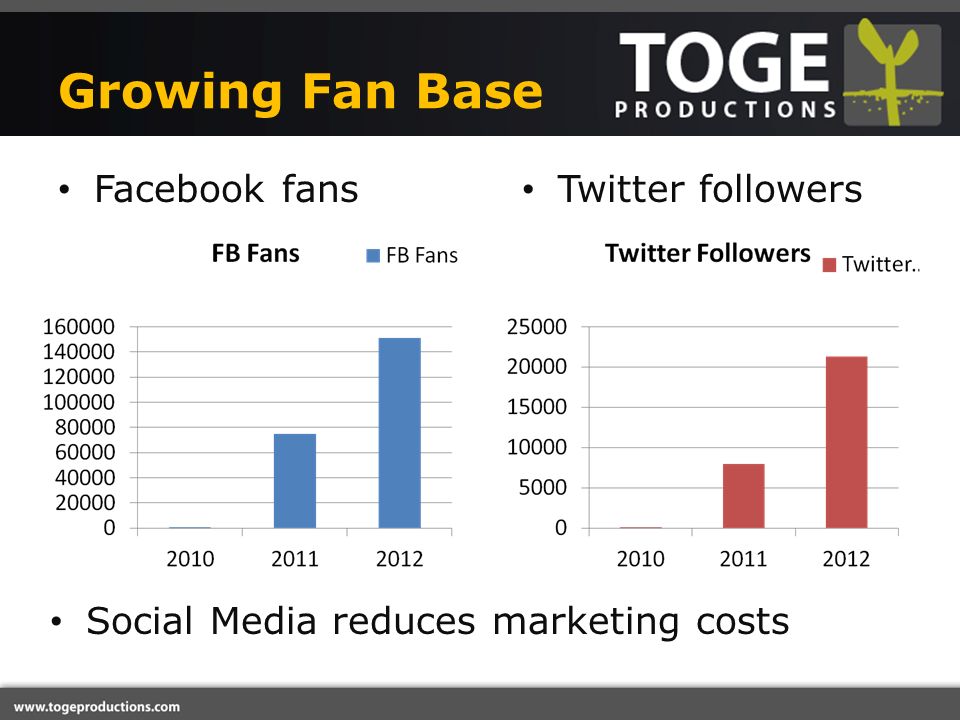 Growing Fan Base

TOGE
PRODUCTIONS

• Facebook fans

FB Fans

FB Fans

160000
140000
120000
100000
80000
60000
40000
20000
0

2010 2011 2012

• Twitter followers

Twitter Followers

Twitter..

25000
20000
15000
10000
5000
0

2010 2011 2012

• Social Media reduces marketing costs

www.togeproductions.com